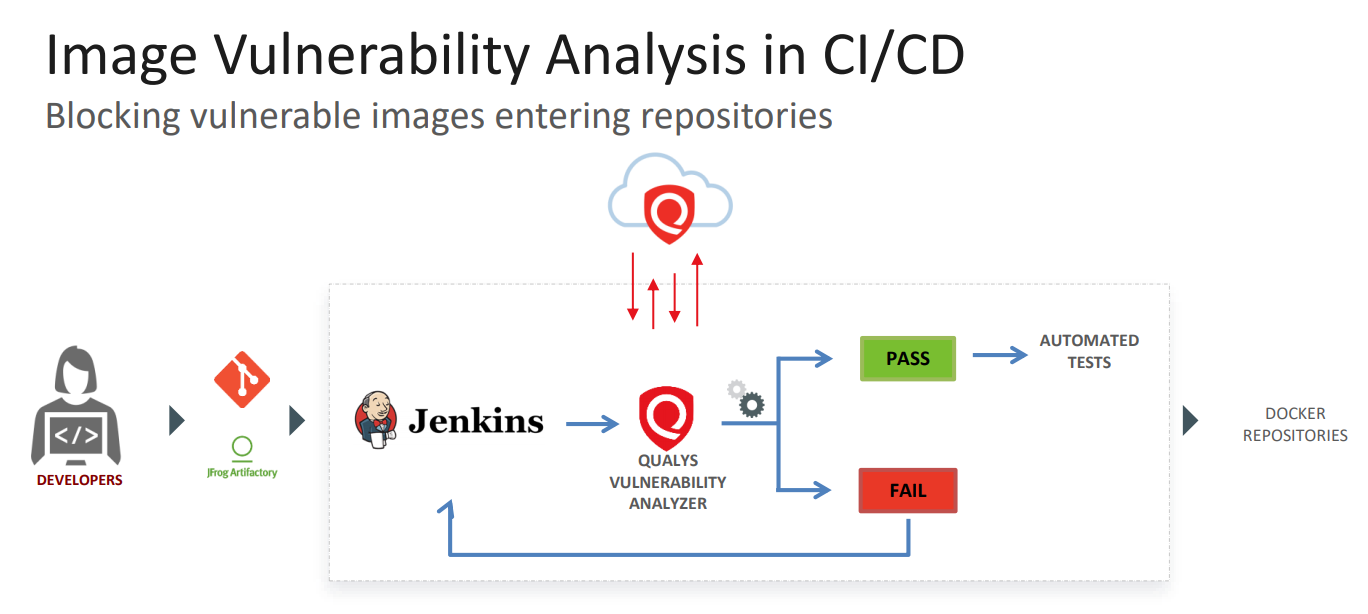 Image Vulnerability Analysis in CI/CD

Blocking vulnerable images entering repositories

</>

DEVELOPERS

JFrog Artifactory

Jenkins

QUALYS VULNERABILITY ANALYZER

PASS

AUTOMATED TESTS

FAIL

DOCKER REPOSITORIES